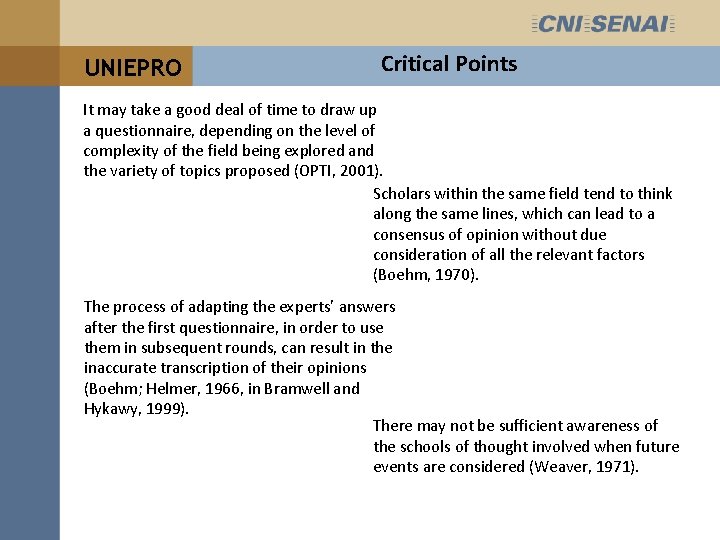 CNI SENAI

UNIEPRO

Critical Points

It may take a good deal of time to draw up a questionnaire, depending on the level of complexity of the field being explored and the variety of topics proposed (OPTI, 2001).

Scholars within the same field tend to think along the same lines, which can lead to a consensus of opinion without due consideration of all the relevant factors (Boehm, 1970).

The process of adapting the experts' answers after the first questionnaire, in order to use them in subsequent rounds, can result in the inaccurate transcription of their opinions (Boehm; Helmer, 1966, in Bramwell and Hykawy, 1999).

There may not be sufficient awareness of the schools of thought involved when future events are considered (Weaver, 1971).